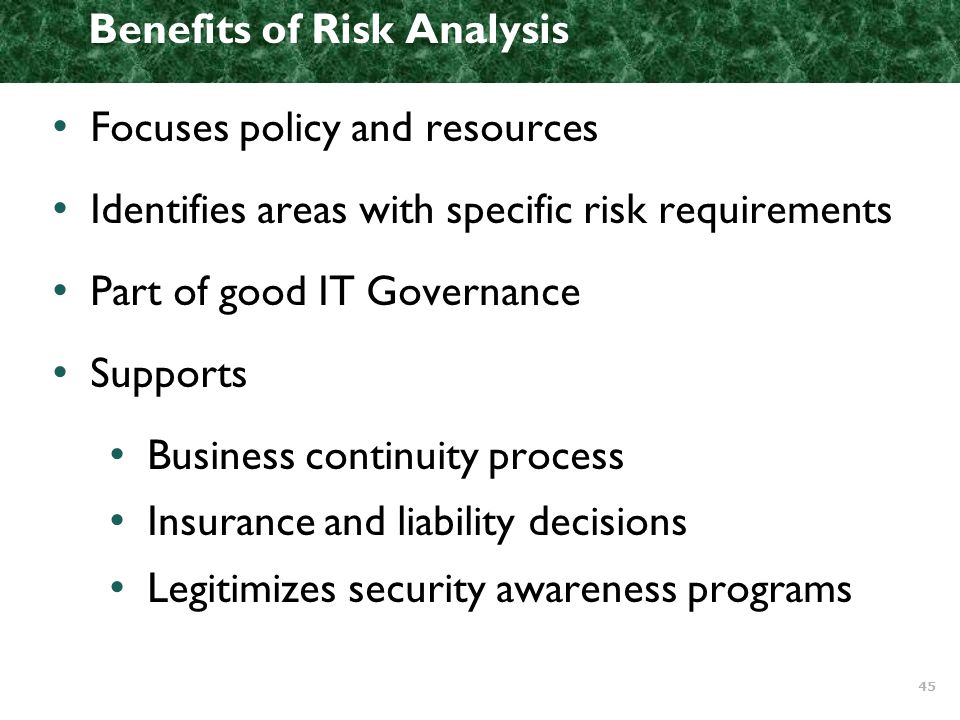 Benefits of Risk Analysis

• Focuses policy and resources

• Identifies areas with specific risk requirements

• Part of good IT Governance

• Supports

• Business continuity process

• Insurance and liability decisions

• Legitimizes security awareness programs

45